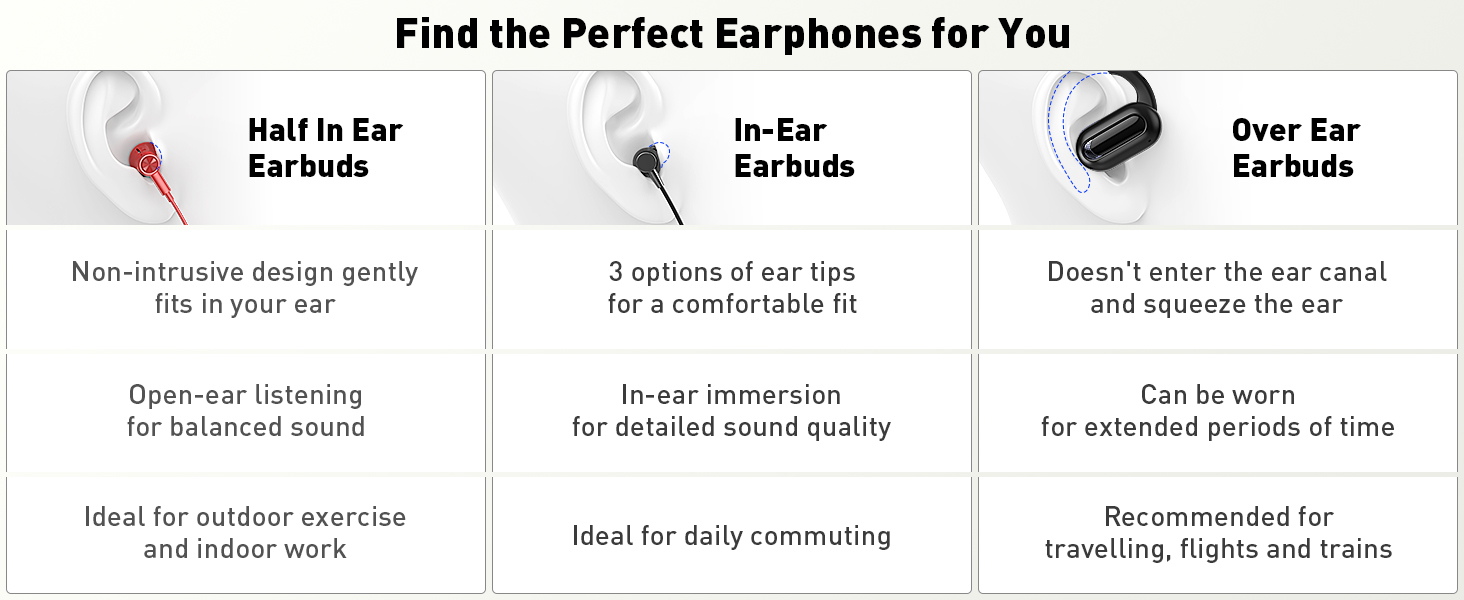 Find the Perfect Earphones for You

| Half In Ear Earbuds | In-Ear Earbuds | Over Ear Earbuds |
|---|---|---|
| Non-intrusive design gently fits in your ear | 3 options of ear tips for a comfortable fit | Doesn't enter the ear canal and squeeze the ear |
| Open-ear listening for balanced sound | In-ear immersion for detailed sound quality | Can be worn for extended periods of time |
| Ideal for outdoor exercise and indoor work | Ideal for daily commuting | Recommended for travelling, flights and trains |